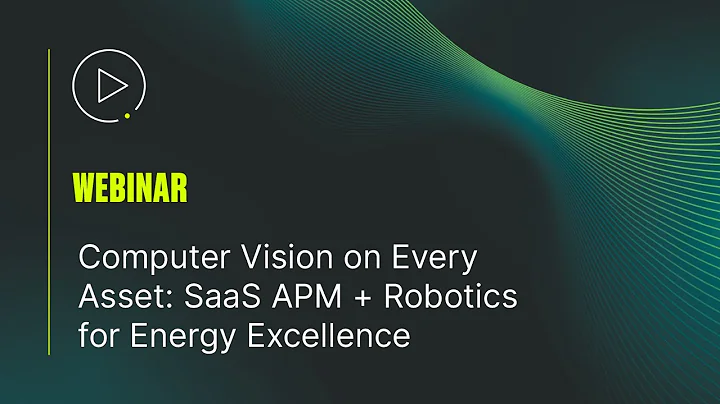 WEBINAR

Computer Vision on Every Asset: SaaS APM + Robotics for Energy Excellence